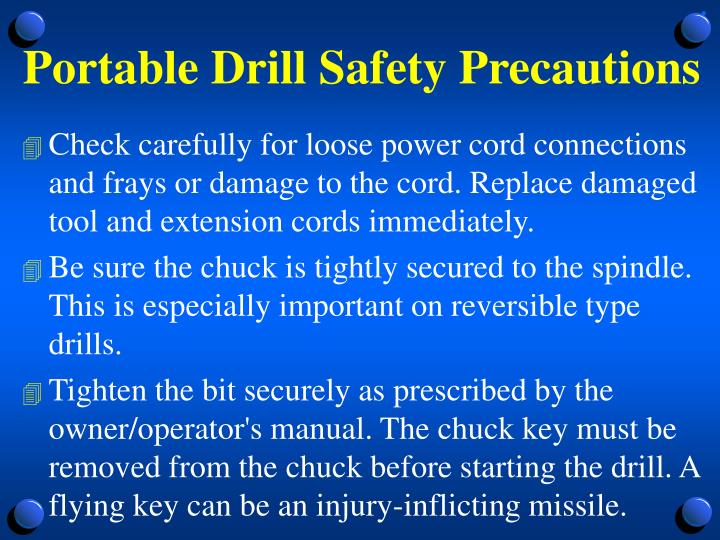 Portable Drill Safety Precautions

Check carefully for loose power cord connections and frays or damage to the cord. Replace damaged tool and extension cords immediately.

Be sure the chuck is tightly secured to the spindle. This is especially important on reversible type drills.

Tighten the bit securely as prescribed by the owner/operator's manual. The chuck key must be removed from the chuck before starting the drill. A flying key can be an injury-inflicting missile.